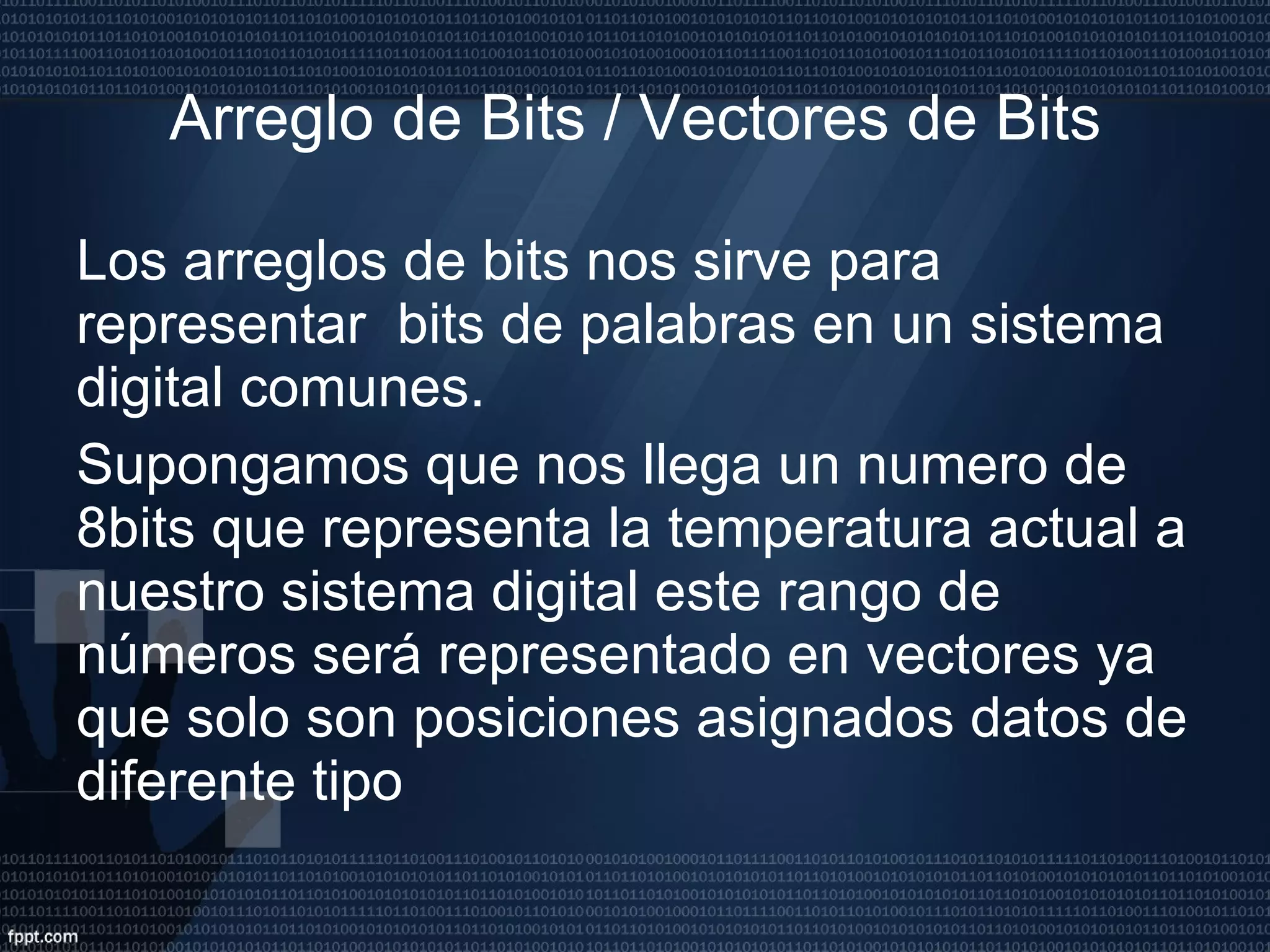 Arreglo de Bits / Vectores de Bits

Los arreglos de bits nos sirve para representar bits de palabras en un sistema digital comunes.

Supongamos que nos llega un numero de 8bits que representa la temperatura actual a nuestro sistema digital este rango de números será representado en vectores ya que solo son posiciones asignados datos de diferente tipo

fppt.com